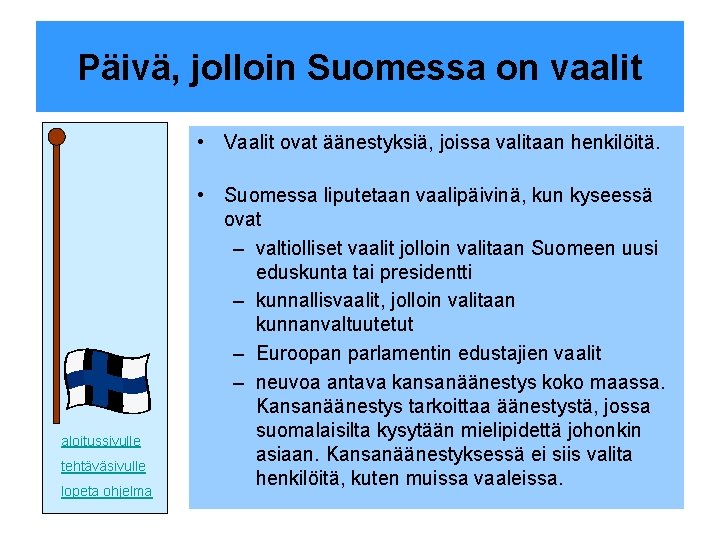 Päivä, jolloin Suomessa on vaalit

aloitussivulle

tehtäväsivulle

lopeta ohjelma

• Vaalit ovat äänestyksiä, joissa valitaan henkilöitä.

• Suomessa liputetaan vaalipäivinä, kun kyseessä ovat
– valtiolliset vaalit jolloin valitaan Suomeen uusi eduskunta tai presidentti
– kunnallisvaalit, jolloin valitaan kunnanvaltuutetut
– Euroopan parlamentin edustajien vaalit
– neuvoa antava kansanäänestys koko maassa. Kansanäänestys tarkoittaa äänestystä, jossa suomalaisilta kysytään mielipidettä johonkin asiaan. Kansanäänestyksessä ei siis valita henkilöitä, kuten muissa vaaleissa.